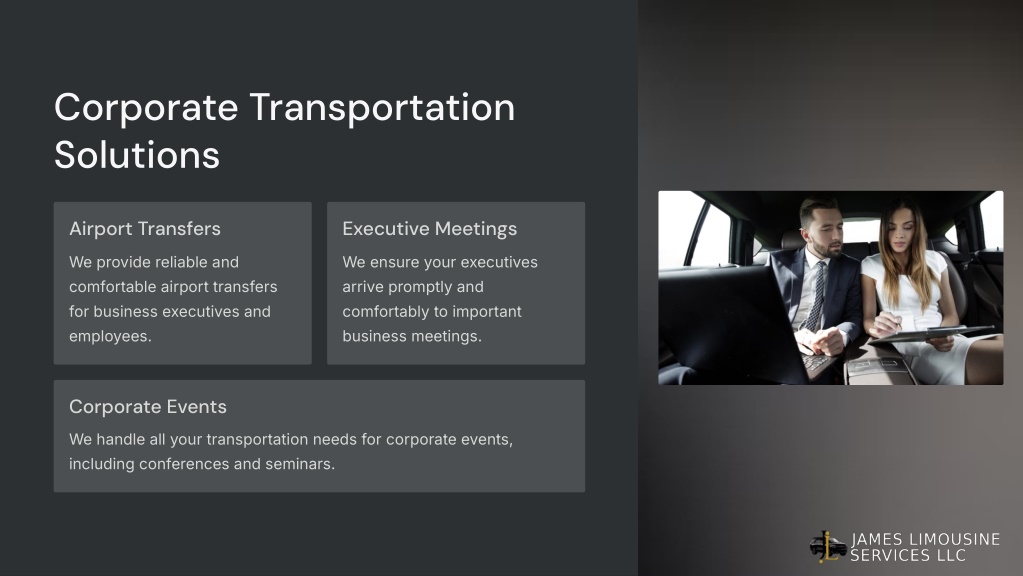 Corporate Transportation Solutions

Airport Transfers

We provide reliable and comfortable airport transfers for business executives and employees.

Executive Meetings

We ensure your executives arrive promptly and comfortably to important business meetings.

Corporate Events

We handle all your transportation needs for corporate events, including conferences and seminars.

JAMES LIMOUSINE SERVICES LLC